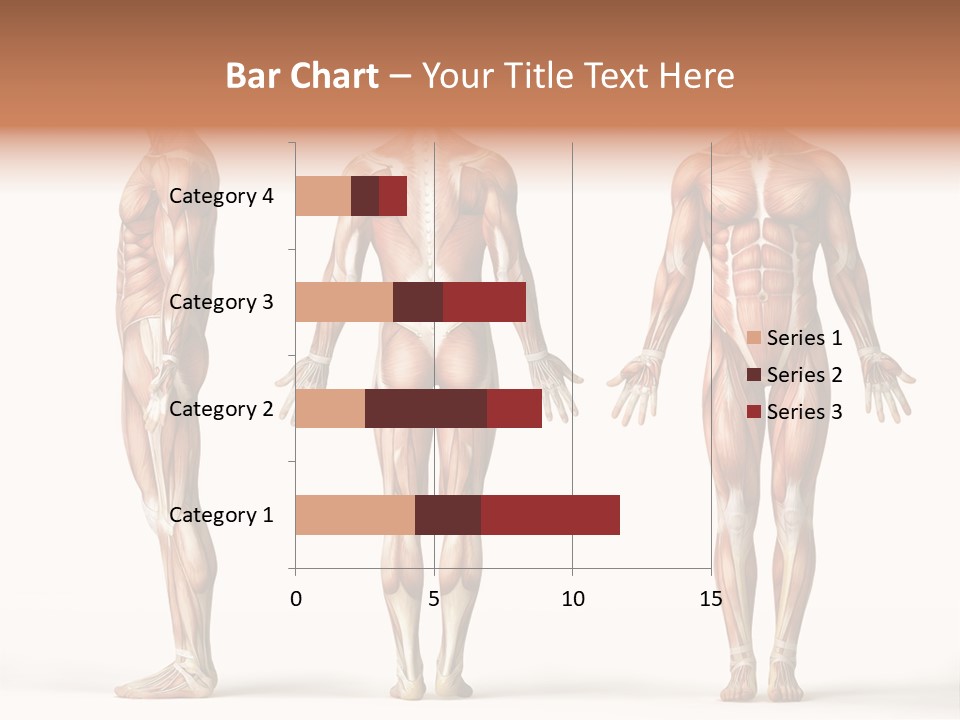 Bar Chart – Your Title Text Here

Category 4
Category 3
Category 2
Category 1

0
5
10
15

Series 1
Series 2
Series 3